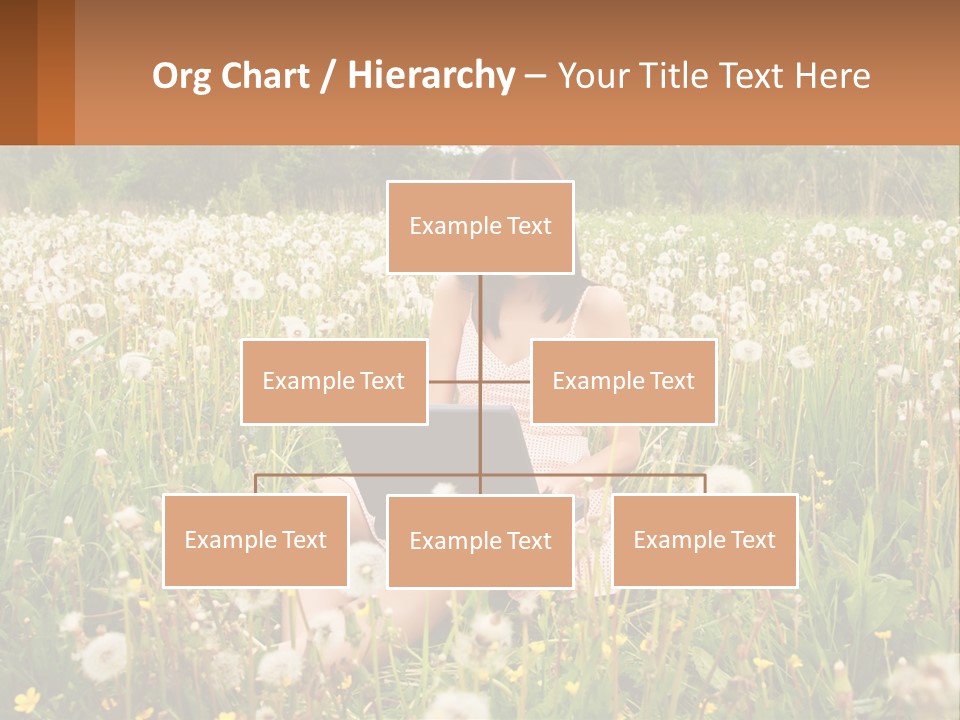 Org Chart / Hierarchy – Your Title Text Here

Example Text

Example Text

Example Text

Example Text

Example Text

Example Text